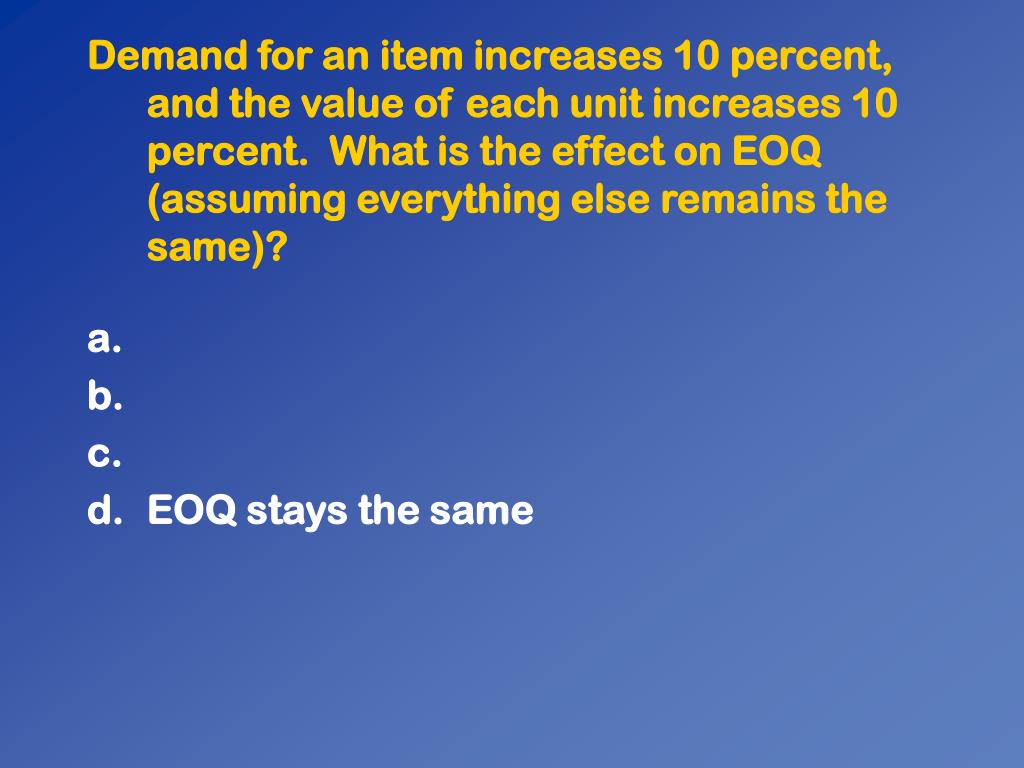 Demand for an item increases 10 percent, and the value of each unit increases 10 percent. What is the effect on EOQ (assuming everything else remains the same)?

a.
b.
c.
d. EOQ stays the same